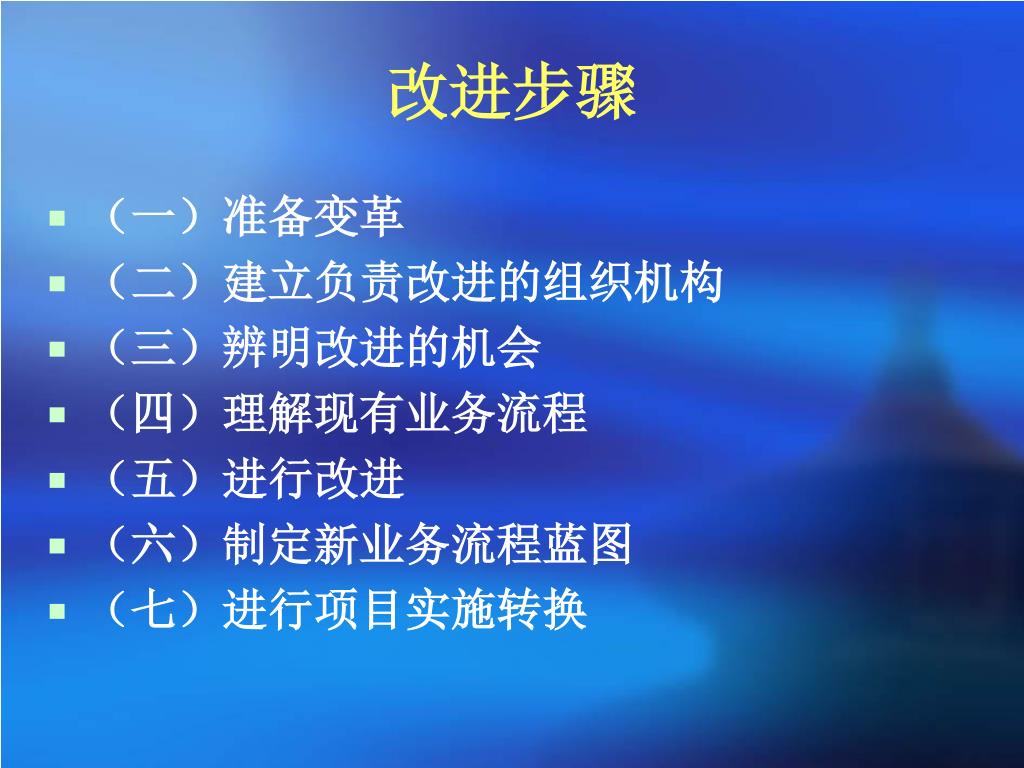 改进步骤

- （一）准备变革
- （二）建立负责改进的组织机构
- （三）辨明改进的机会
- （四）理解现有业务流程
- （五）进行改进
- （六）制定新业务流程蓝图
- （七）进行项目实施转换